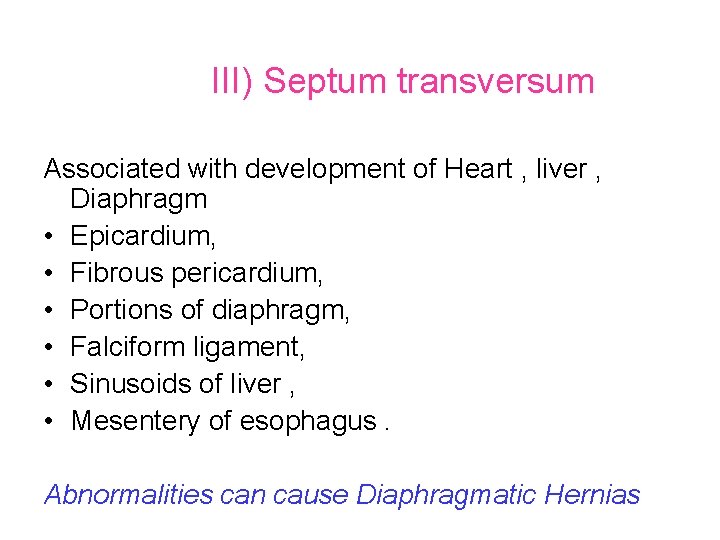 III) Septum transversum

Associated with development of Heart , liver , Diaphragm
• Epicardium,
• Fibrous pericardium,
• Portions of diaphragm,
• Falciform ligament,
• Sinusoids of liver ,
• Mesentery of esophagus .

Abnormalities can cause Diaphragmatic Hernias